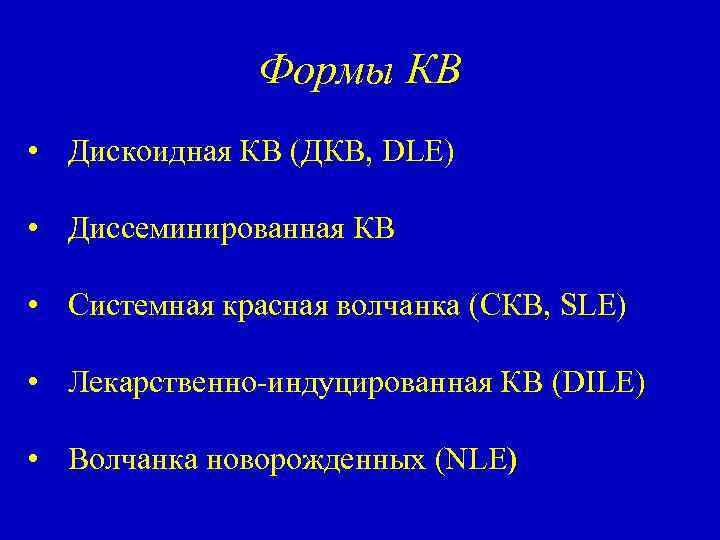 Формы КВ

• Дискоидная КВ (ДКВ, DLE)

• Диссеминированная КВ

• Системная красная волчанка (СКВ, SLE)

• Лекарственно-индуцированная КВ (DILE)

• Волчанка новорожденных (NLE)